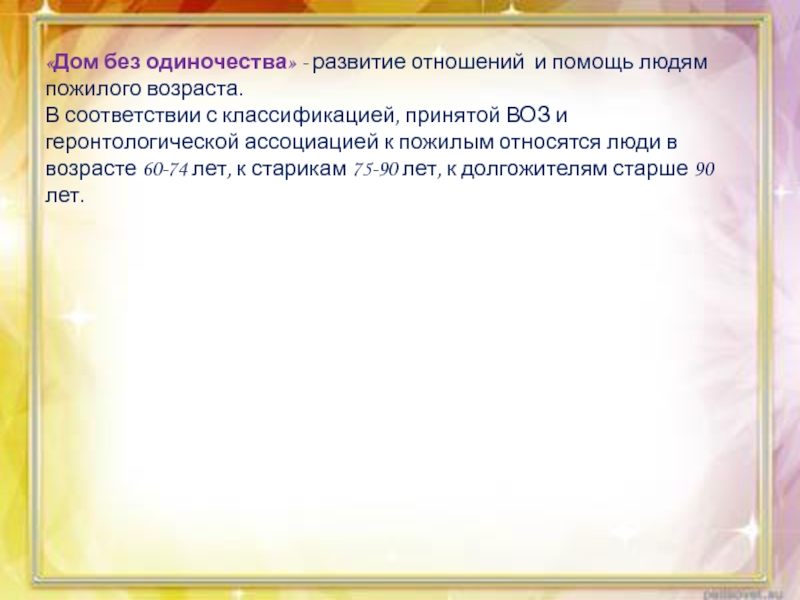 «Дом без одиночества» - развитие отношений и помощь людям пожилого возраста.
В соответствии с классификацией, принятой ВОЗ и геронтологической ассоциацией к пожилым относятся люди в возрасте 60-74 лет, к старикам 75-90 лет, к долгожителям старше 90 лет.

pedsovet.su